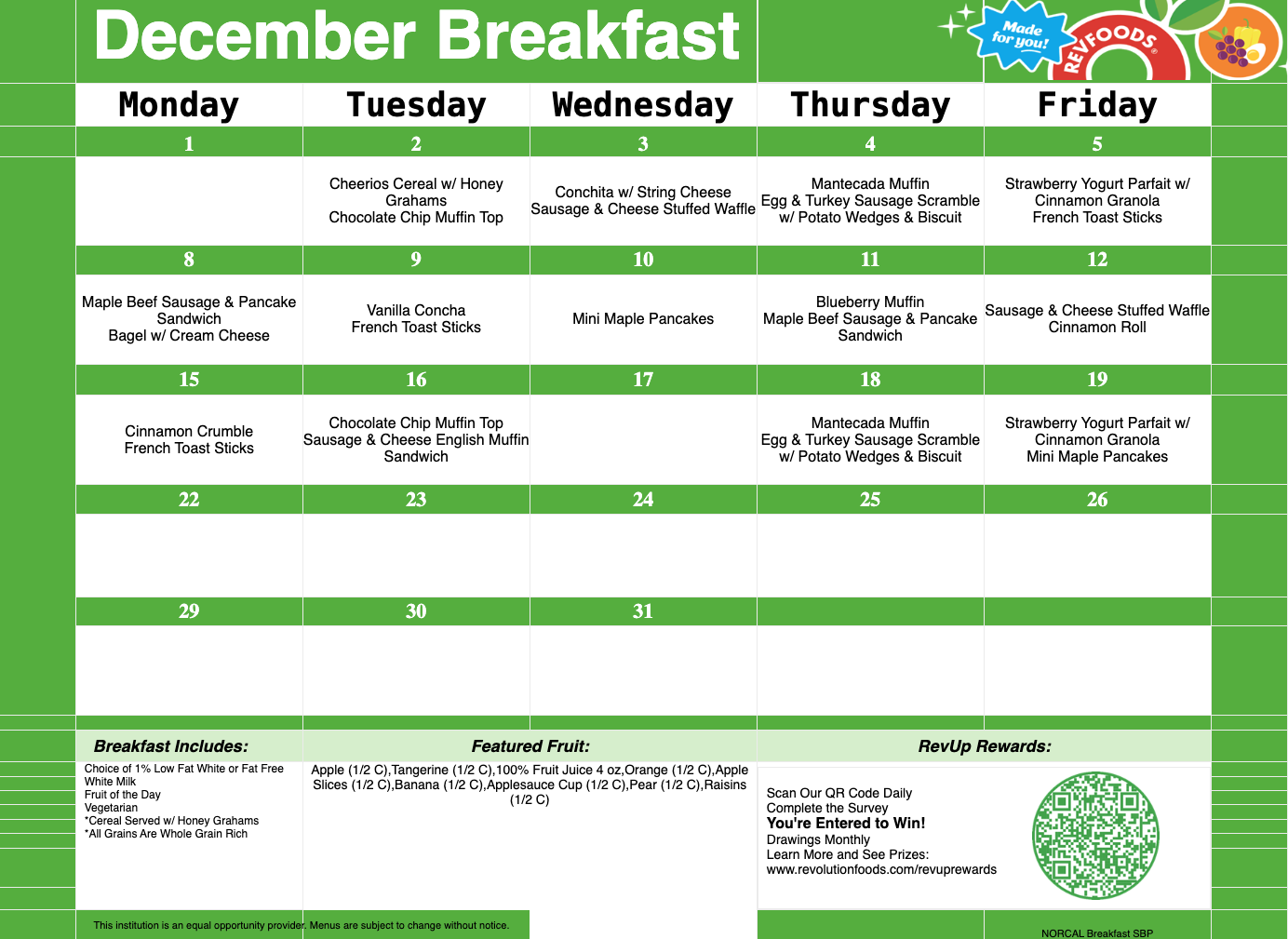 December Breakfast

Made for you!
REVFOODS

| Monday | Tuesday | Wednesday | Thursday | Friday |
|---|---|---|---|---|
| 1 | 2 | 3 | 4 | 5 |
| | Cheerios Cereal w/ Honey Grahams Chocolate Chip Muffin Top | Conchita w/ String Cheese Sausage & Cheese Stuffed Waffle | Mantecada Muffin Egg & Turkey Sausage Scramble w/ Potato Wedges & Biscuit | Strawberry Yogurt Parfait w/ Cinnamon Granola French Toast Sticks |
| 8 | 9 | 10 | 11 | 12 |
| Maple Beef Sausage & Pancake Sandwich Bagel w/ Cream Cheese | Vanilla Concha French Toast Sticks | Mini Maple Pancakes | Blueberry Muffin Maple Beef Sausage & Pancake Sandwich | Sausage & Cheese Stuffed Waffle Cinnamon Roll |
| 15 | 16 | 17 | 18 | 19 |
| Cinnamon Crumble French Toast Sticks | Chocolate Chip Muffin Top Sausage & Cheese English Muffin Sandwich | | Mantecada Muffin Egg & Turkey Sausage Scramble w/ Potato Wedges & Biscuit | Strawberry Yogurt Parfait w/ Cinnamon Granola Mini Maple Pancakes |
| 22 | 23 | 24 | 25 | 26 |
| | | | | |
| 29 | 30 | 31 | | |
| | | | | |

Breakfast Includes:
Choice of 1% Low Fat White or Fat Free White Milk
Fruit of the Day
Vegetarian
*Cereal Served w/ Honey Grahams
*All Grains Are Whole Grain Rich

Featured Fruit:
Apple (1/2 C),Tangerine (1/2 C),100% Fruit Juice 4 oz,Orange (1/2 C),Apple Slices (1/2 C),Banana (1/2 C),Applesauce Cup (1/2 C),Pear (1/2 C),Raisins (1/2 C)

RevUp Rewards:
Scan Our QR Code Daily
Complete the Survey
You're Entered to Win!
Drawings Monthly
Learn More and See Prizes:
www.revolutionfoods.com/revuprewards

This institution is an equal opportunity provider. Menus are subject to change without notice.

NORCAL Breakfast SBP